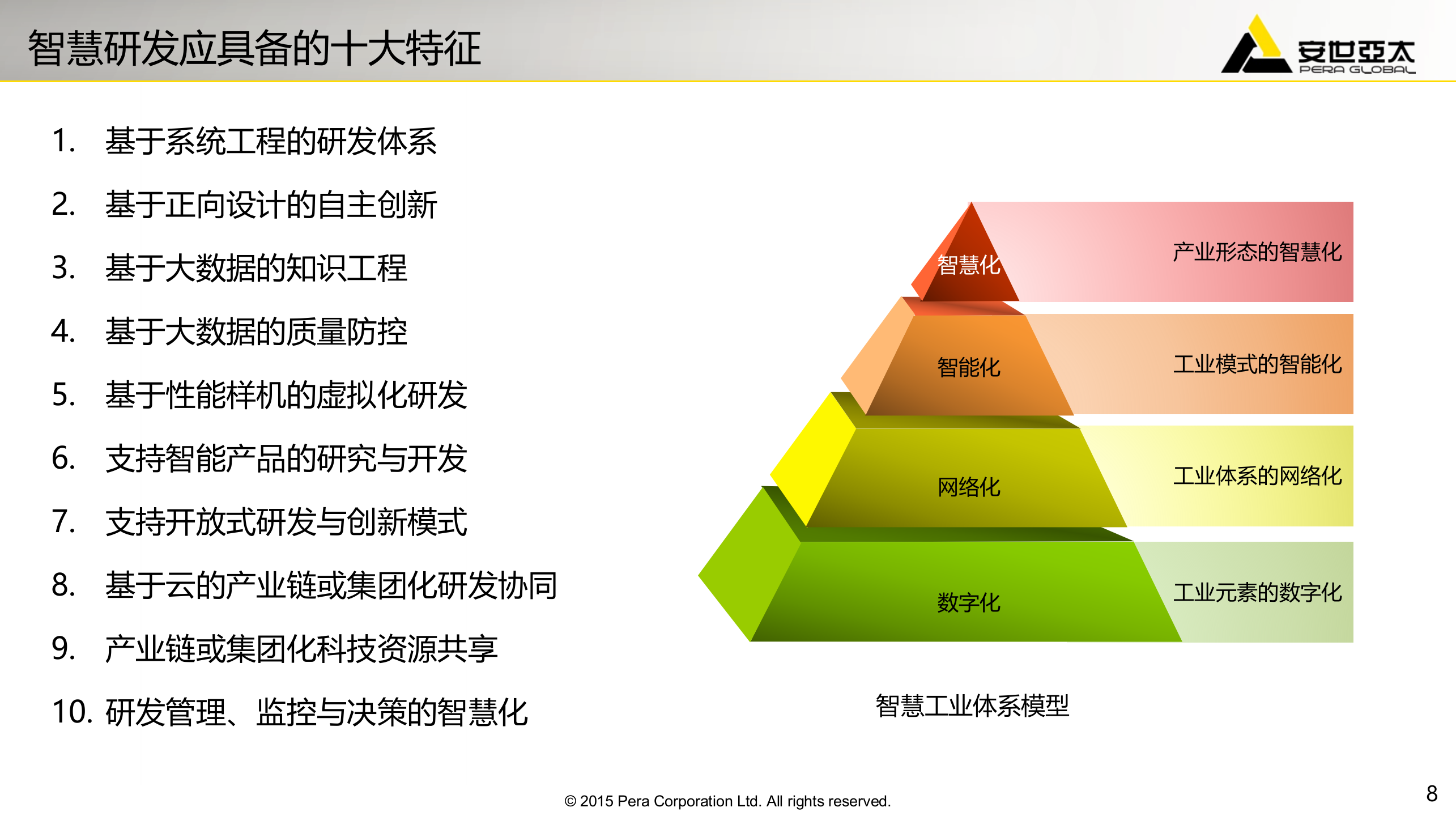 智慧研发应具备的十大特征

安世亚太
PERA GLOBAL

1. 基于系统工程的研发体系
2. 基于正向设计的自主创新
3. 基于大数据的知识工程
4. 基于大数据的质量防控
5. 基于性能样机的虚拟化研发
6. 支持智能产品的研究与开发
7. 支持开放式研发与创新模式
8. 基于云的产业链或集团化研发协同
9. 产业链或集团化科技资源共享
10. 研发管理、监控与决策的智慧化

智慧化
产业形态的智慧化
智能化
工业模式的智能化
网络化
工业体系的网络化
数字化
工业元素的数字化

智慧工业体系模型

© 2015 Pera Corporation Ltd. All rights reserved.

8